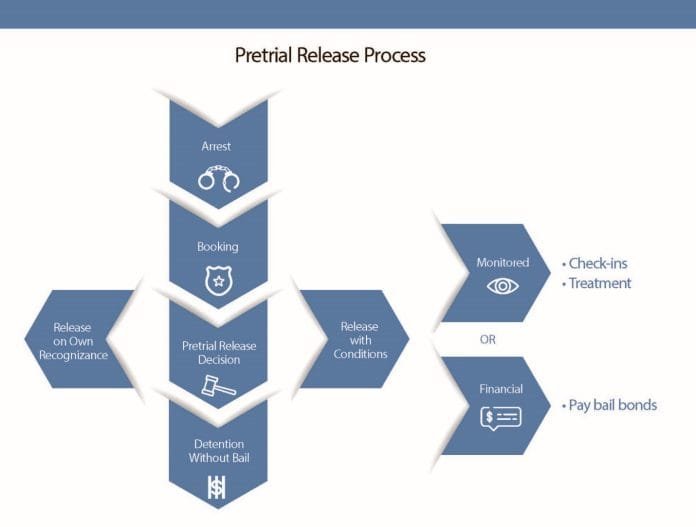 Pretrial Release Process

Arrest

Booking

Release on Own Recognizance

Pretrial Release Decision

Release with Conditions

Detention Without Bail

Monitored

• Check-ins
• Treatment

OR

Financial

• Pay bail bonds